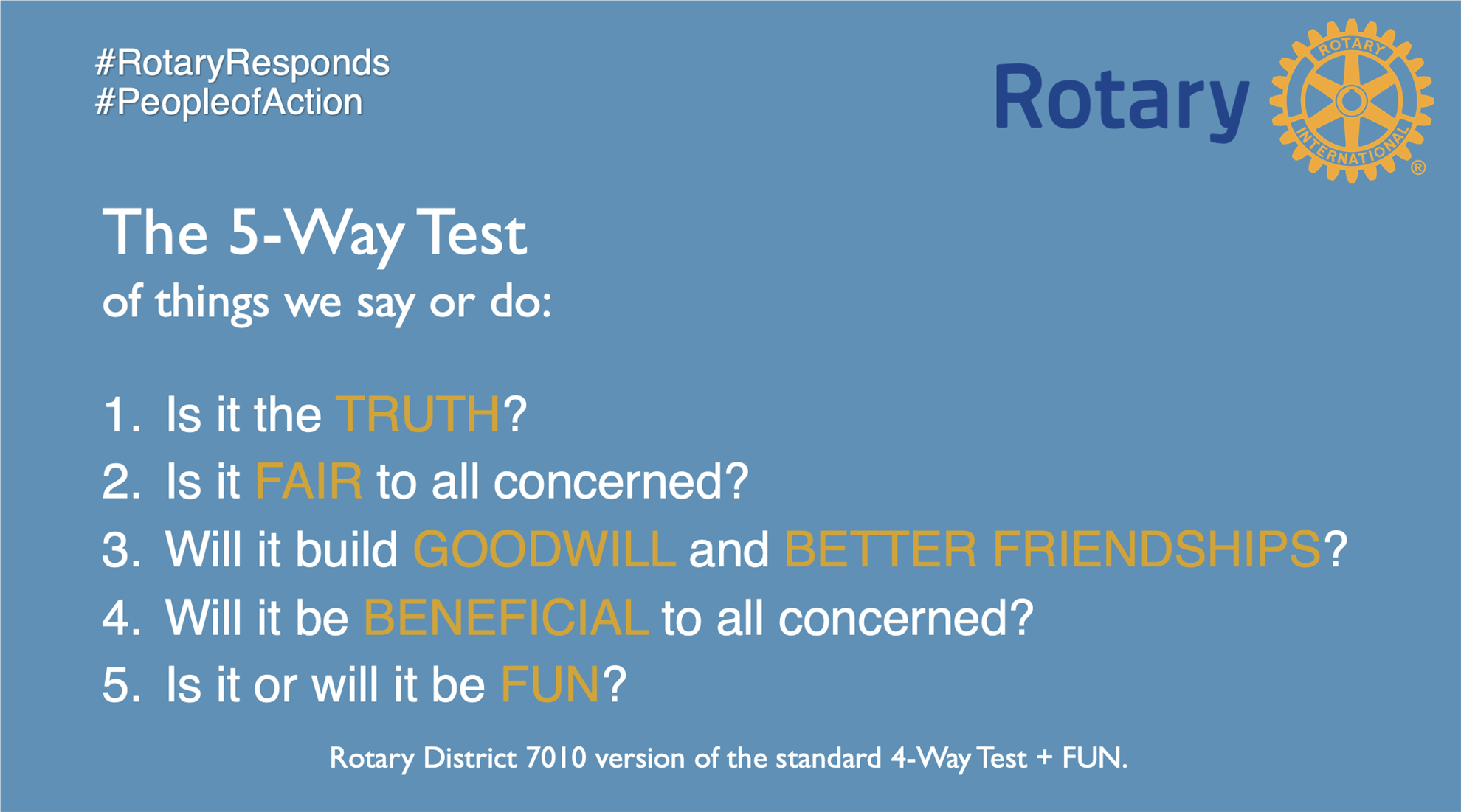 #RotaryResponds
#PeopleofAction

Rotary

ROTARY
INTERNATIONAL
®

The 5-Way Test
of things we say or do:

1. Is it the TRUTH?
2. Is it FAIR to all concerned?
3. Will it build GOODWILL and BETTER FRIENDSHIPS?
4. Will it be BENEFICIAL to all concerned?
5. Is it or will it be FUN?

Rotary District 7010 version of the standard 4-Way Test + FUN.